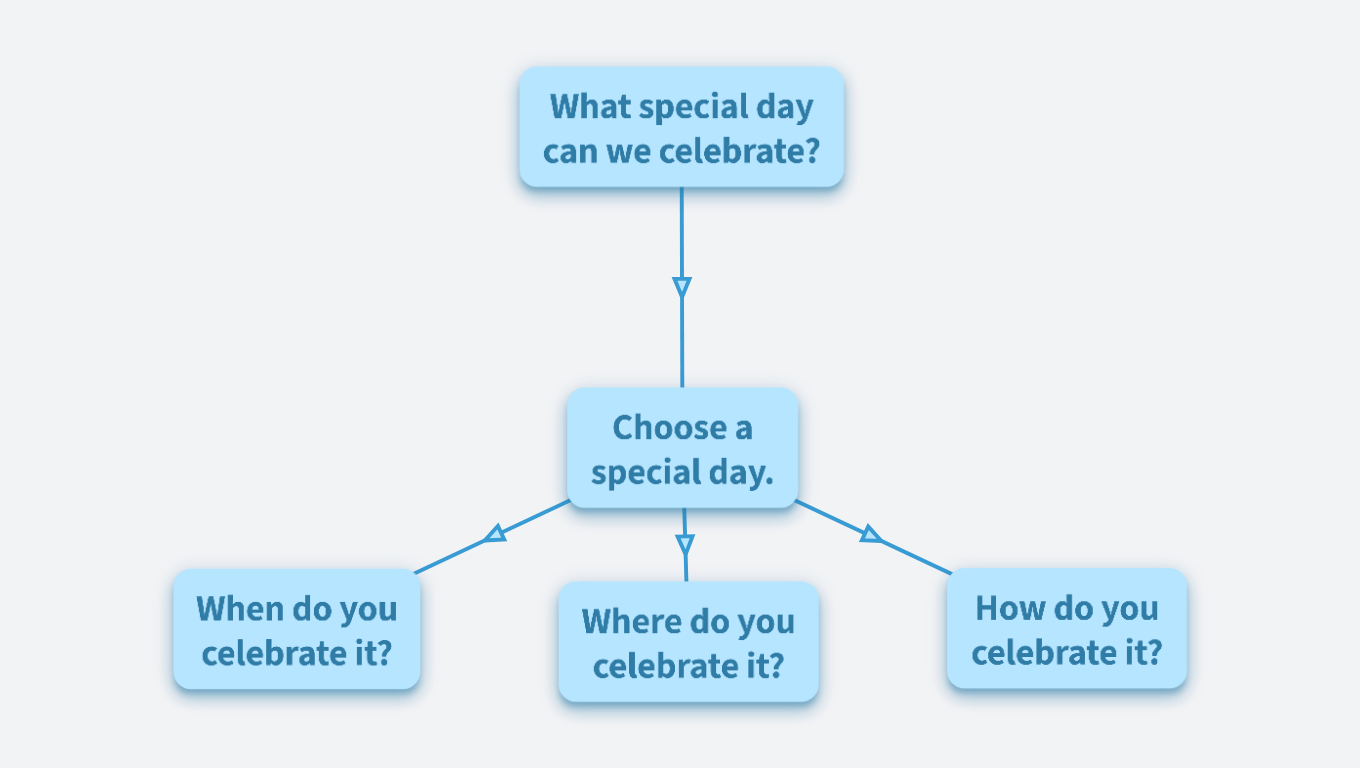 What special day can we celebrate?

Choose a special day.

When do you celebrate it?

Where do you celebrate it?

How do you celebrate it?